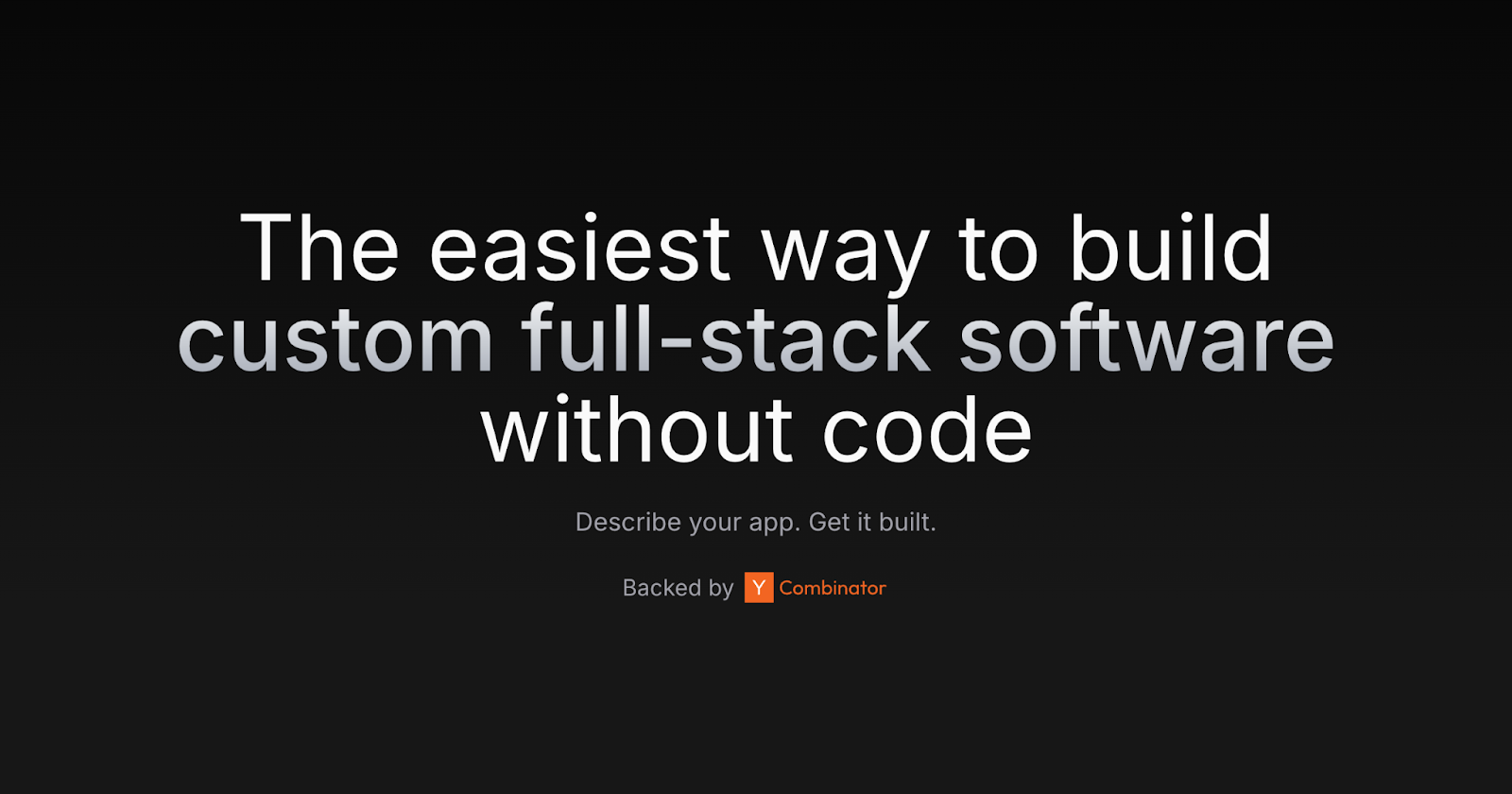 The easiest way to build custom full-stack software without code

Describe your app. Get it built.

Backed by Y Combinator